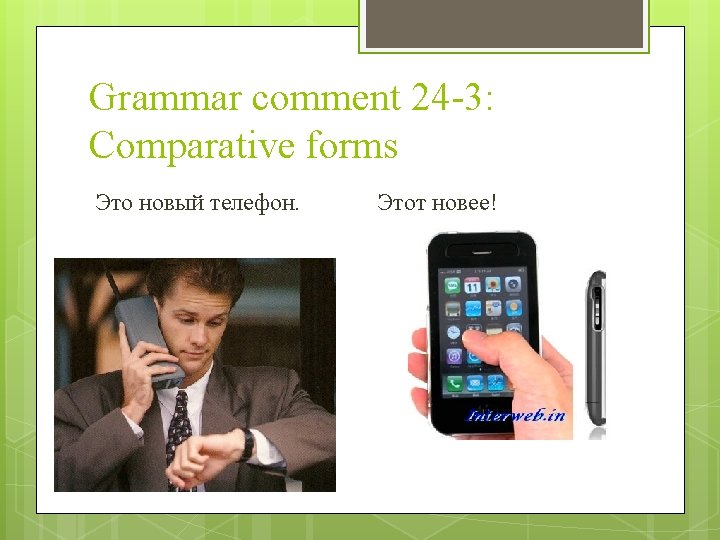 Grammar comment 24-3: Comparative forms

Это новый телефон.

Этот новее!

Interweb.in